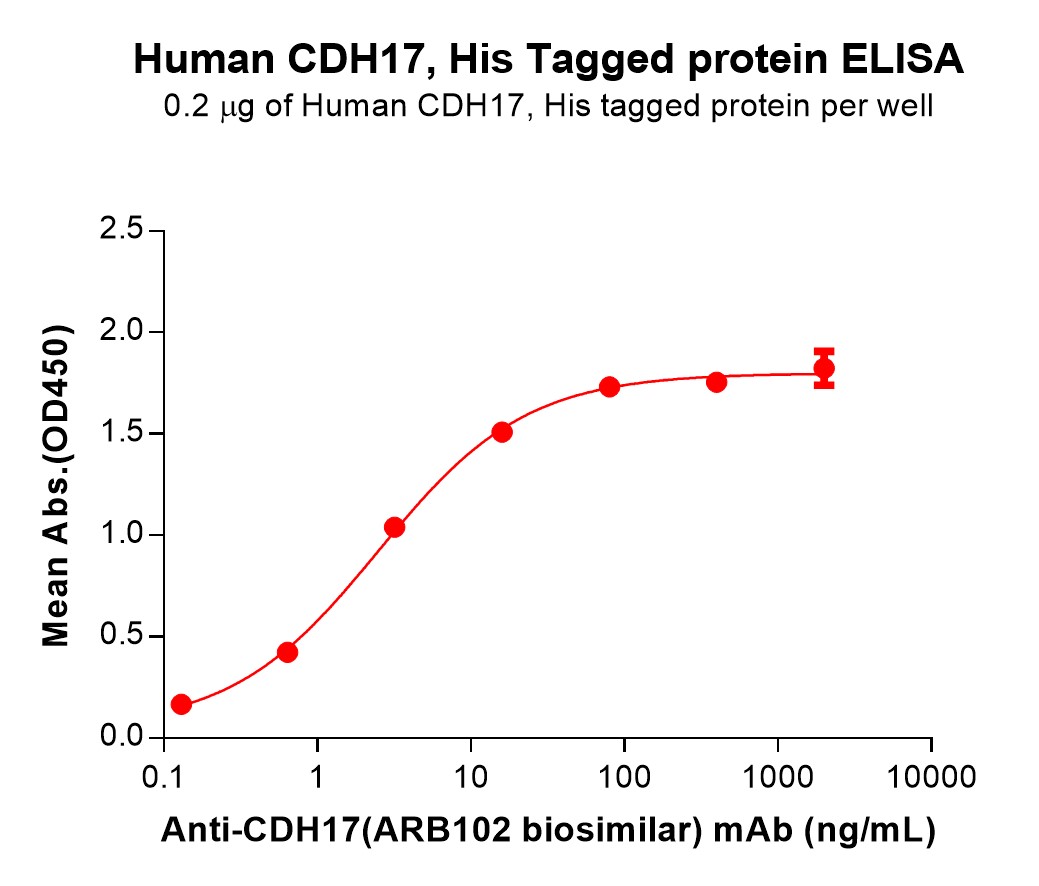 Human CDH17, His Tagged protein ELISA

0.2 μg of Human CDH17, His tagged protein per well

Mean Abs.(OD450)

2.5
2.0
1.5
1.0
0.5
0.0

0.1
1
10
100
1000
10000

Anti-CDH17(ARB102 biosimilar) mAb (ng/mL)